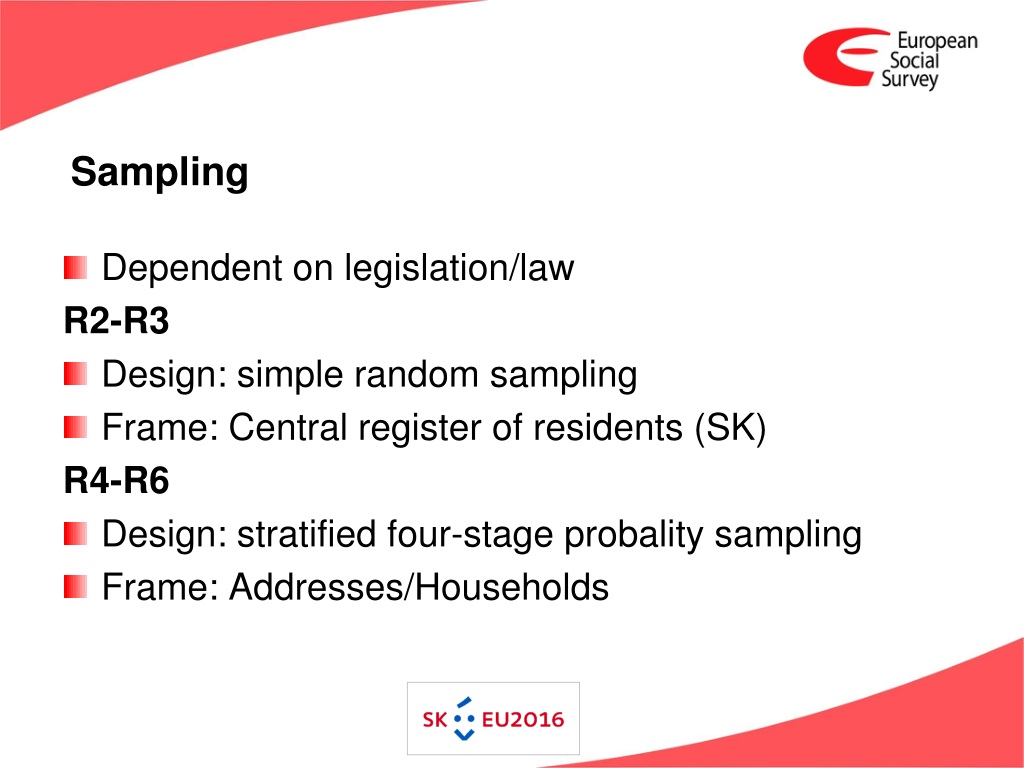 European Social Survey

Sampling

Dependent on legislation/law

R2-R3

Design: simple random sampling

Frame: Central register of residents (SK)

R4-R6

Design: stratified four-stage probality sampling

Frame: Addresses/Households

SK EU2016